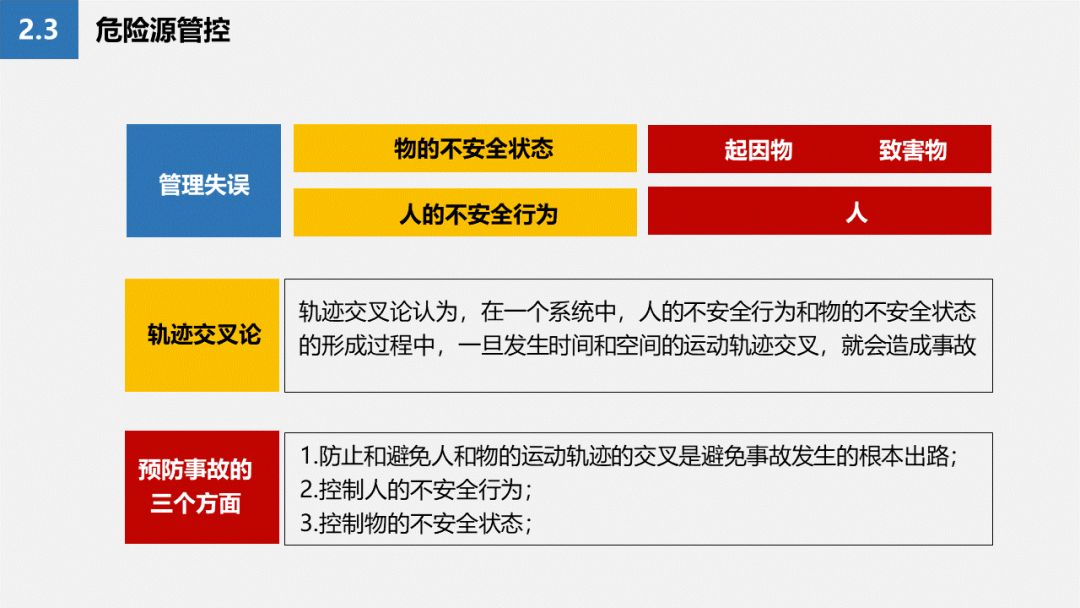 2.3 危险源管控

管理失误

物的不安全状态

起因物 致害物

人的不安全行为

人

轨迹交叉论

轨迹交叉论认为，在一个系统中，人的不安全行为和物的不安全状态的形成过程中，一旦发生时间和空间的运动轨迹交叉，就会造成事故

预防事故的三个方面

1.防止和避免人和物的运动轨迹的交叉是避免事故发生的根本出路；
2.控制人的不安全行为；
3.控制物的不安全状态；